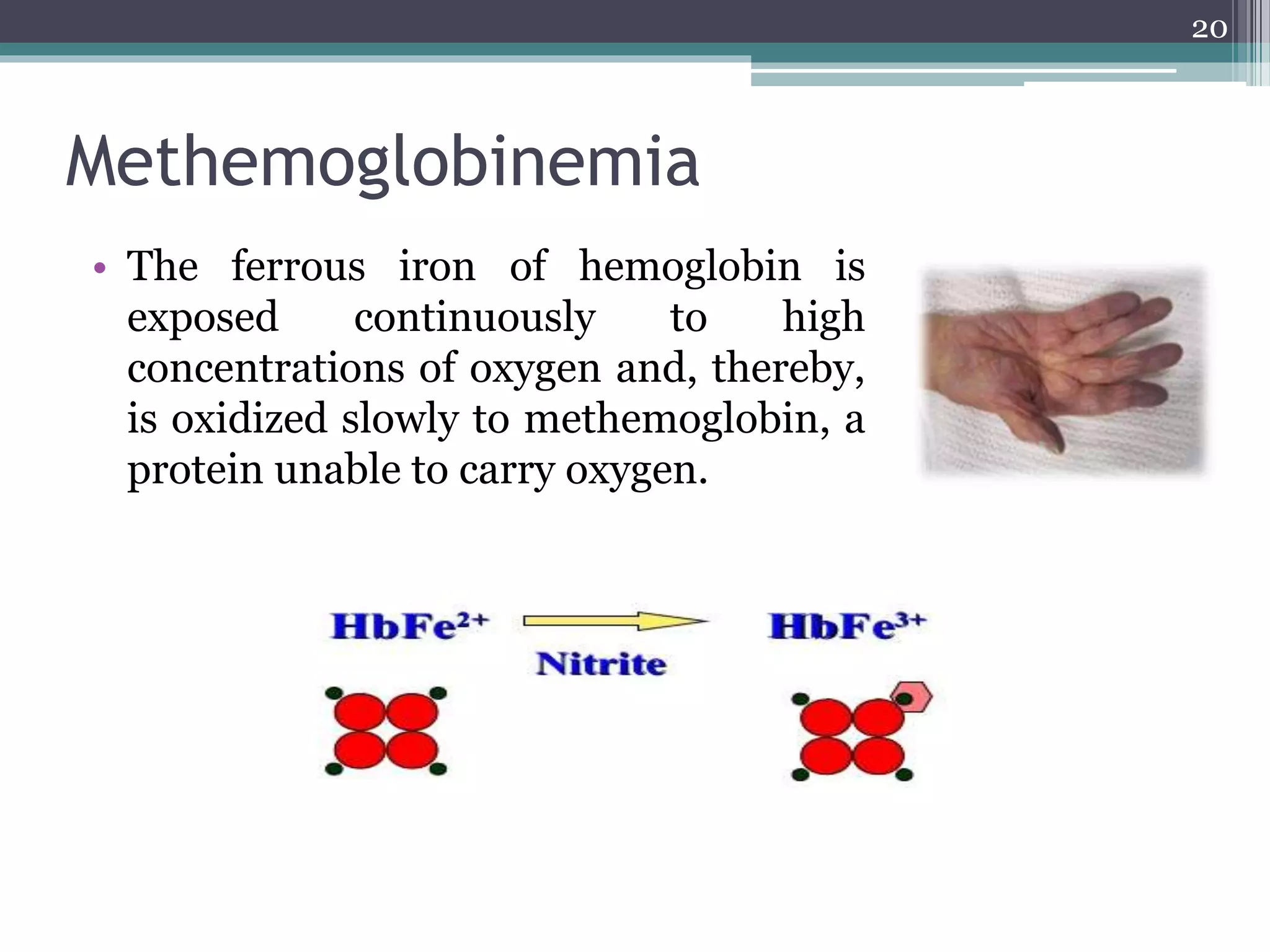 20

Methemoglobinemia

• The ferrous iron of hemoglobin is exposed continuously to high concentrations of oxygen and, thereby, is oxidized slowly to methemoglobin, a protein unable to carry oxygen.

$HbFe^{2+}$

Nitrite

$HbFe^{3+}$